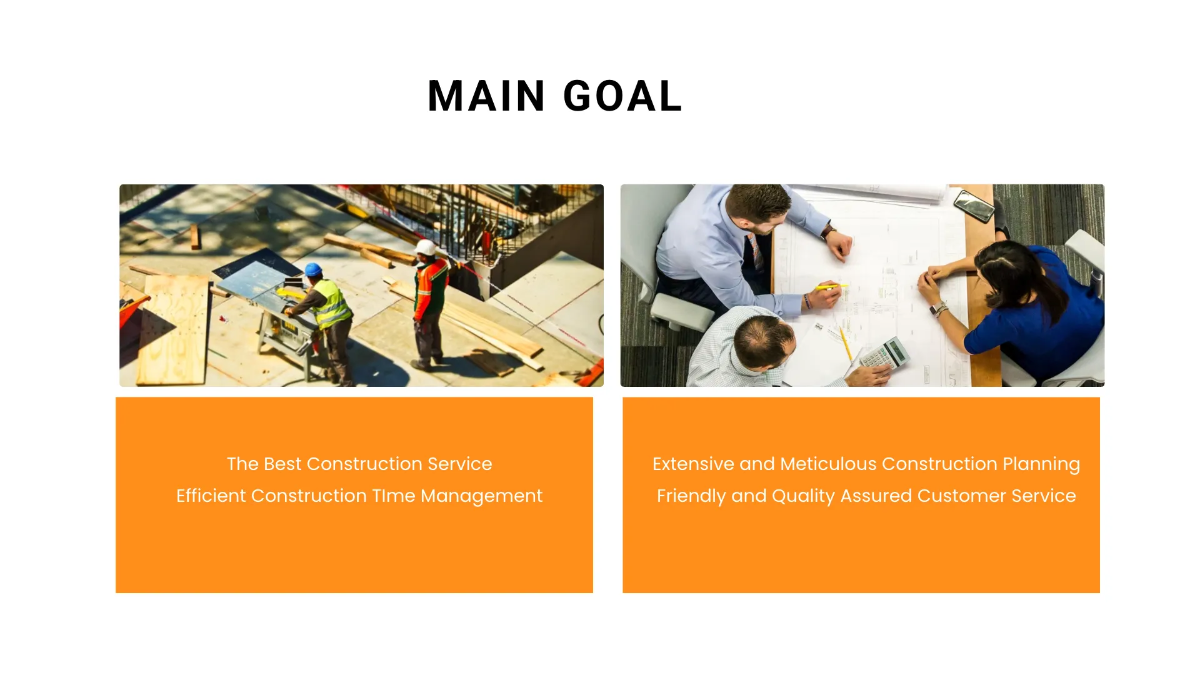 MAIN GOAL

The Best Construction Service
Efficient Construction TIme Management

Extensive and Meticulous Construction Planning
Friendly and Quality Assured Customer Service